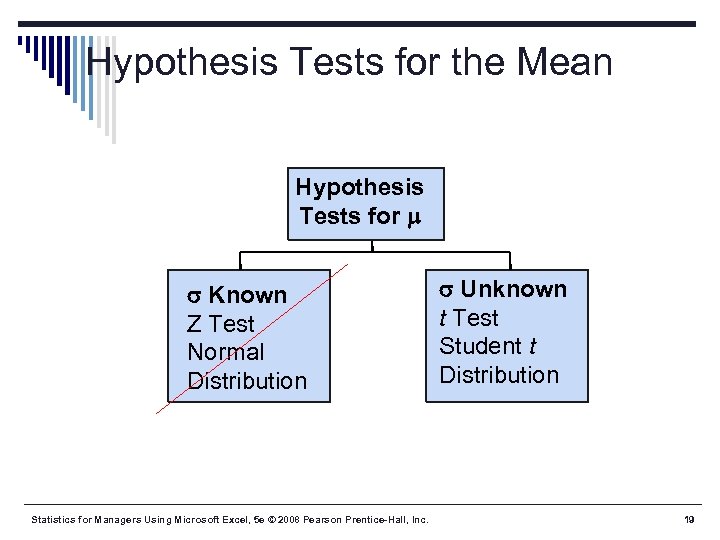 Hypothesis Tests for the Mean

Hypothesis Tests for $\mu$

$\sigma$ Known
Z Test
Normal Distribution

$\sigma$ Unknown
$t$ Test
Student $t$ Distribution

Statistics for Managers Using Microsoft Excel, 5e © 2008 Pearson Prentice-Hall, Inc.

19